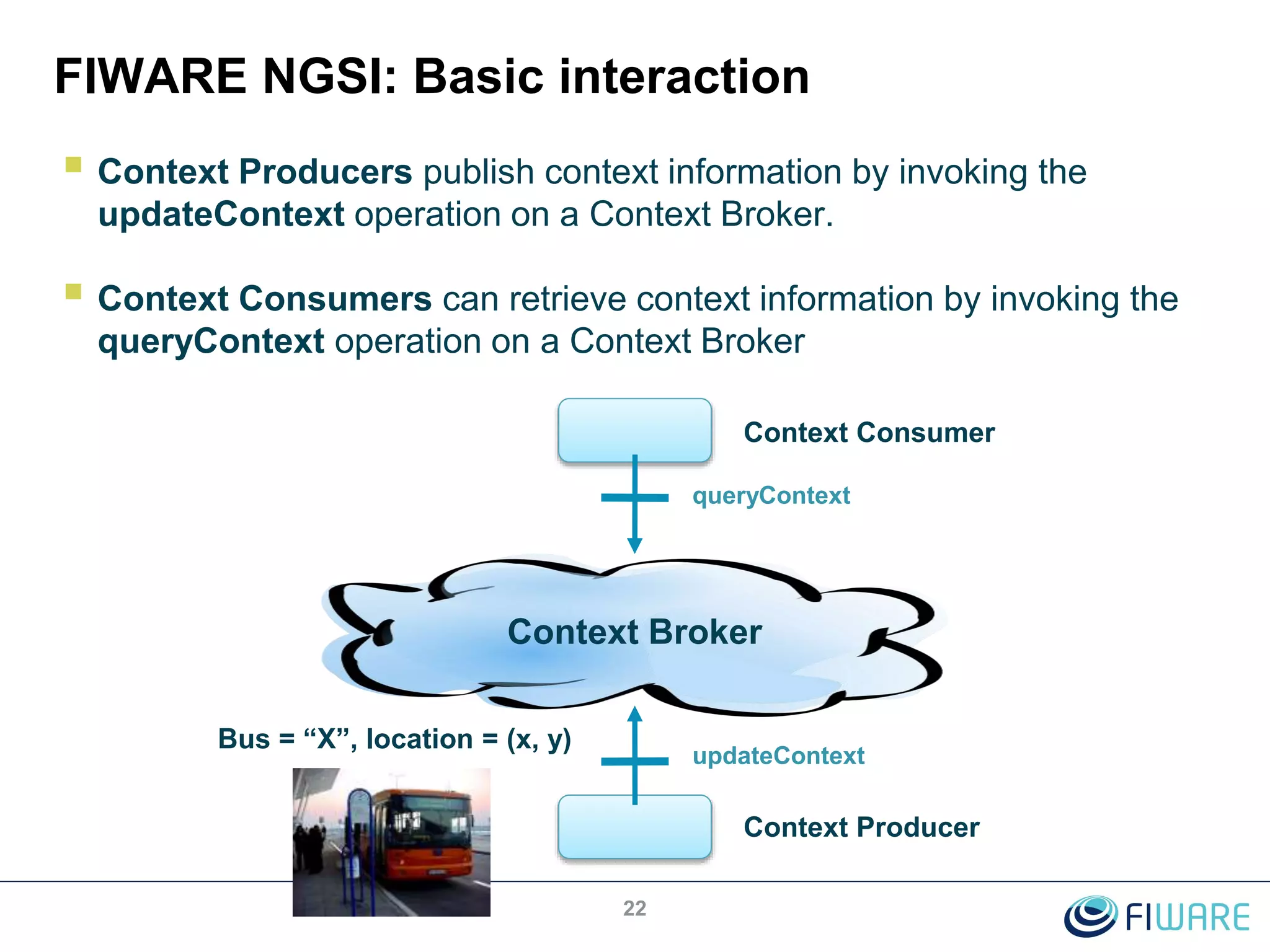 FIWARE NGSI: Basic interaction

Context Producers publish context information by invoking the updateContext operation on a Context Broker.

Context Consumers can retrieve context information by invoking the queryContext operation on a Context Broker

Context Consumer

queryContext

Context Broker

Bus = “X”, location = (x, y)

updateContext

Context Producer

22

FIWARE